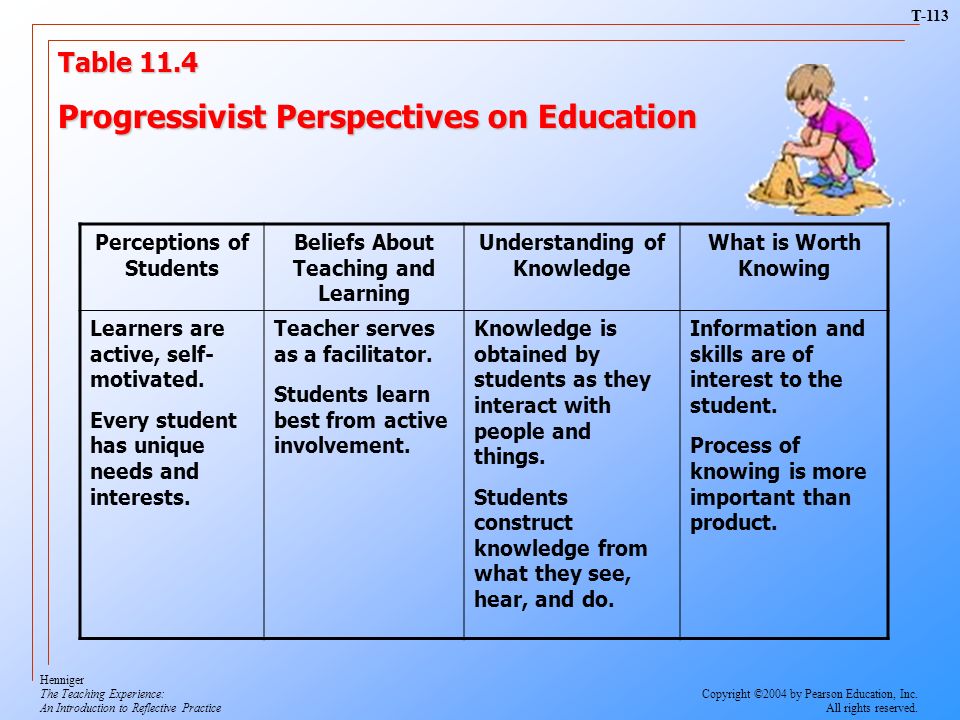 T-113

Table 11.4

Progressivist Perspectives on Education

| Perceptions of Students | Beliefs About Teaching and Learning | Understanding of Knowledge | What is Worth Knowing |
|---|---|---|---|
| Learners are active, self-motivated. Every student has unique needs and interests. | Teacher serves as a facilitator. Students learn best from active involvement. | Knowledge is obtained by students as they interact with people and things. Students construct knowledge from what they see, hear, and do. | Information and skills are of interest to the student. Process of knowing is more important than product. |

Henniger
The Teaching Experience:
An Introduction to Reflective Practice

Copyright ©2004 by Pearson Education, Inc.
All rights reserved.